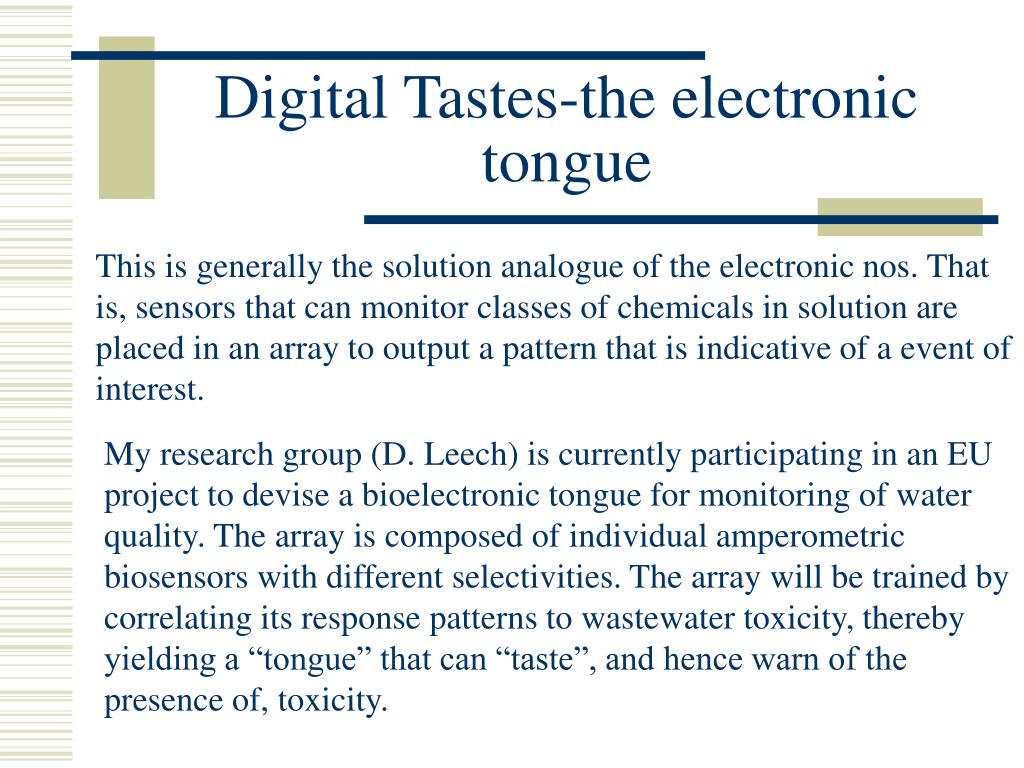 Digital Tastes-the electronic tongue

This is generally the solution analogue of the electronic nos. That is, sensors that can monitor classes of chemicals in solution are placed in an array to output a pattern that is indicative of a event of interest.

My research group (D. Leech) is currently participating in an EU project to devise a bioelectronic tongue for monitoring of water quality. The array is composed of individual amperometric biosensors with different selectivities. The array will be trained by correlating its response patterns to wastewater toxicity, thereby yielding a “tongue” that can “taste”, and hence warn of the presence of, toxicity.